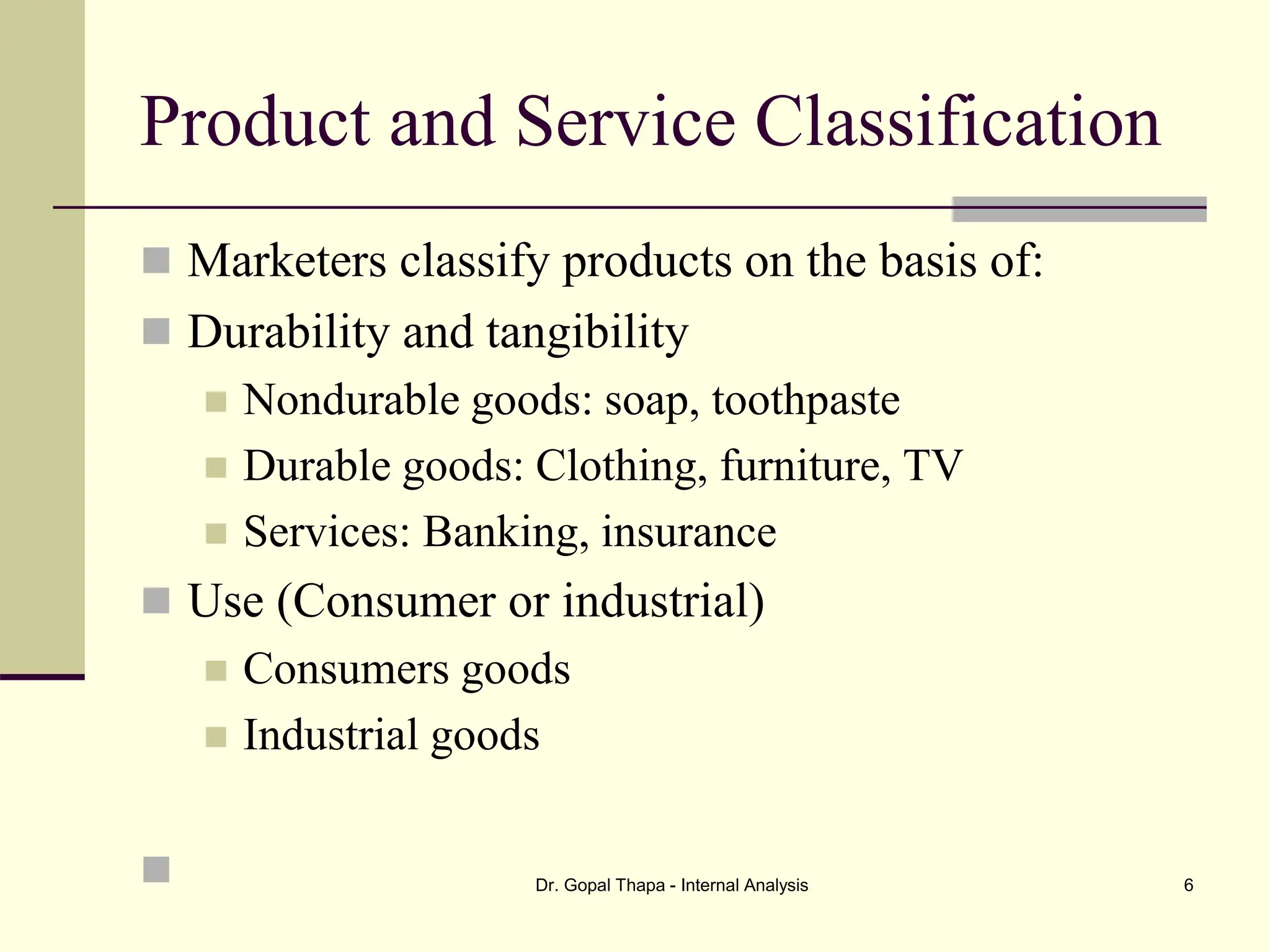 Product and Service Classification

- Marketers classify products on the basis of:
- Durability and tangibility
  - Nondurable goods: soap, toothpaste
  - Durable goods: Clothing, furniture, TV
  - Services: Banking, insurance
- Use (Consumer or industrial)
  - Consumers goods
  - Industrial goods

Dr. Gopal Thapa - Internal Analysis

6